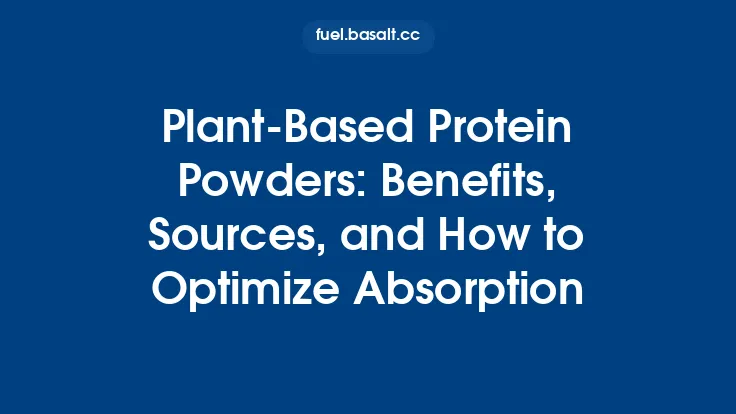 fuel.basalt.cc

Plant-Based Protein Powders: Benefits, Sources, and How to Optimize Absorption